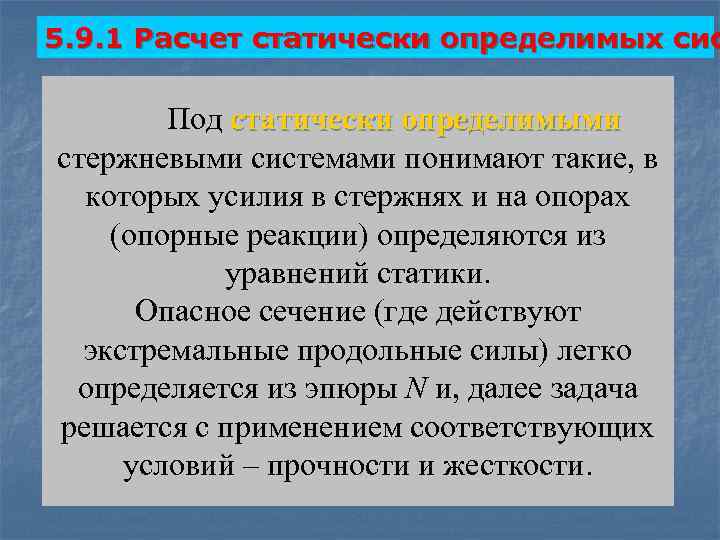 5.9.1 Расчет статически определимых сис

Под статически определимыми стержневыми системами понимают такие, в которых усилия в стержнях и на опорах (опорные реакции) определяются из уравнений статики.
Опасное сечение (где действуют экстремальные продольные силы) легко определяется из эпюры $N$ и, далее задача решается с применением соответствующих условий – прочности и жесткости.